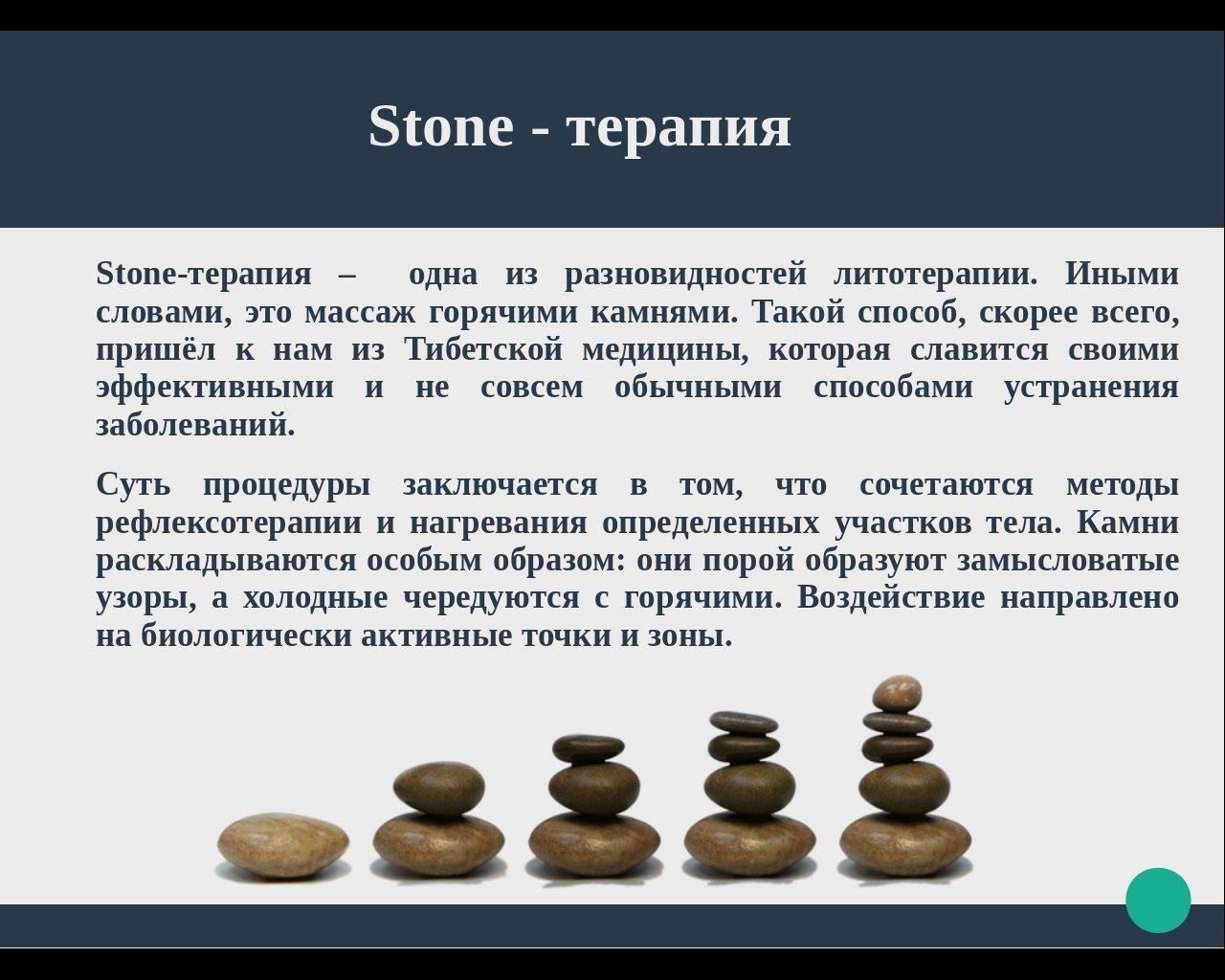 Stone - терапия

Stone-терапия – одна из разновидностей литотерапии. Иными словами, это массаж горячими камнями. Такой способ, скорее всего, пришёл к нам из Тибетской медицины, которая славится своими эффективными и не совсем обычными способами устранения заболеваний.

Суть процедуры заключается в том, что сочетаются методы рефлексотерапии и нагревания определенных участков тела. Камни раскладываются особым образом: они порой образуют замысловатые узоры, а холодные чередуются с горячими. Воздействие направлено на биологически активные точки и зоны.